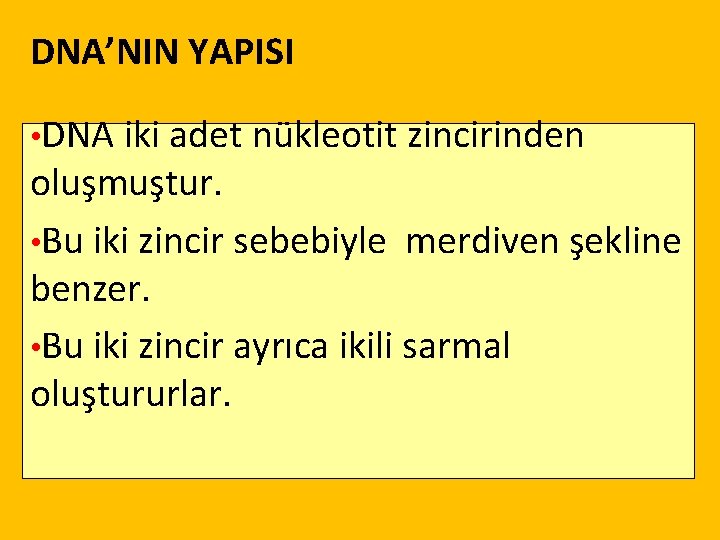 DNA’NIN YAPISI

•DNA iki adet nükleotit zincirinden oluşmuştur.

•Bu iki zincir sebebiyle  merdiven şekline benzer.

•Bu iki zincir ayrıca ikili sarmal oluştururlar.